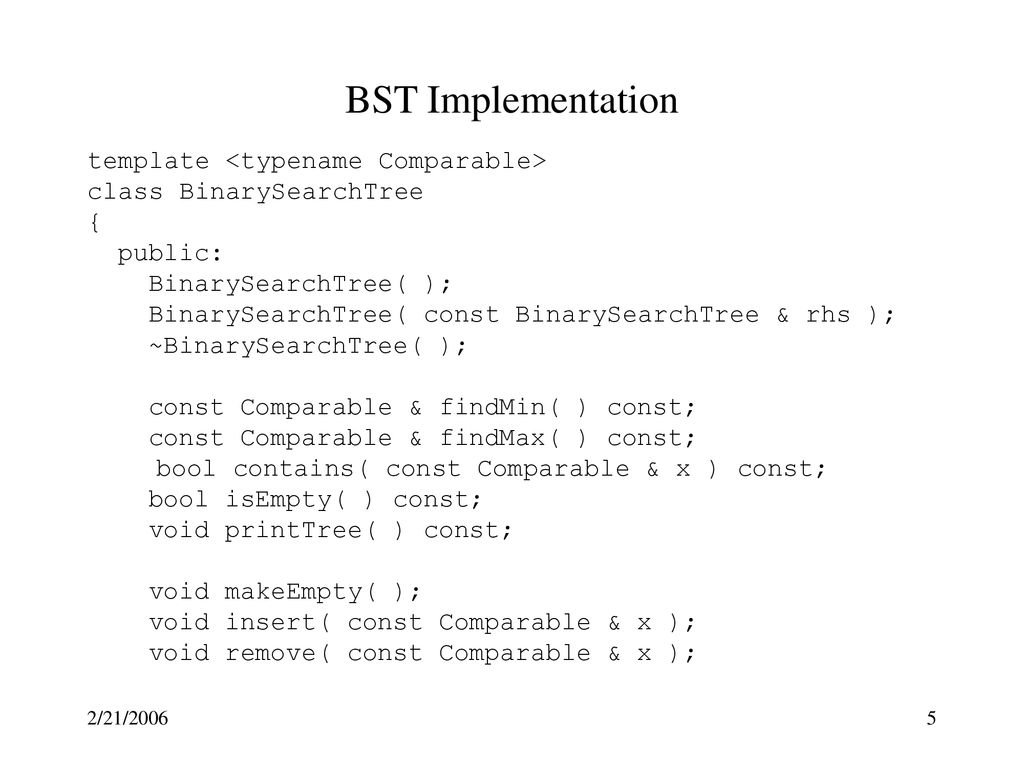 BST Implementation

template <typename Comparable>
class BinarySearchTree
{
  public:
    BinarySearchTree( );
    BinarySearchTree( const BinarySearchTree & rhs );
    ~BinarySearchTree( );

    const Comparable & findMin( ) const;
    const Comparable & findMax( ) const;
    bool contains( const Comparable & x ) const;
    bool isEmpty( ) const;
    void printTree( ) const;

    void makeEmpty( );
    void insert( const Comparable & x );
    void remove( const Comparable & x );

2/21/2006

5